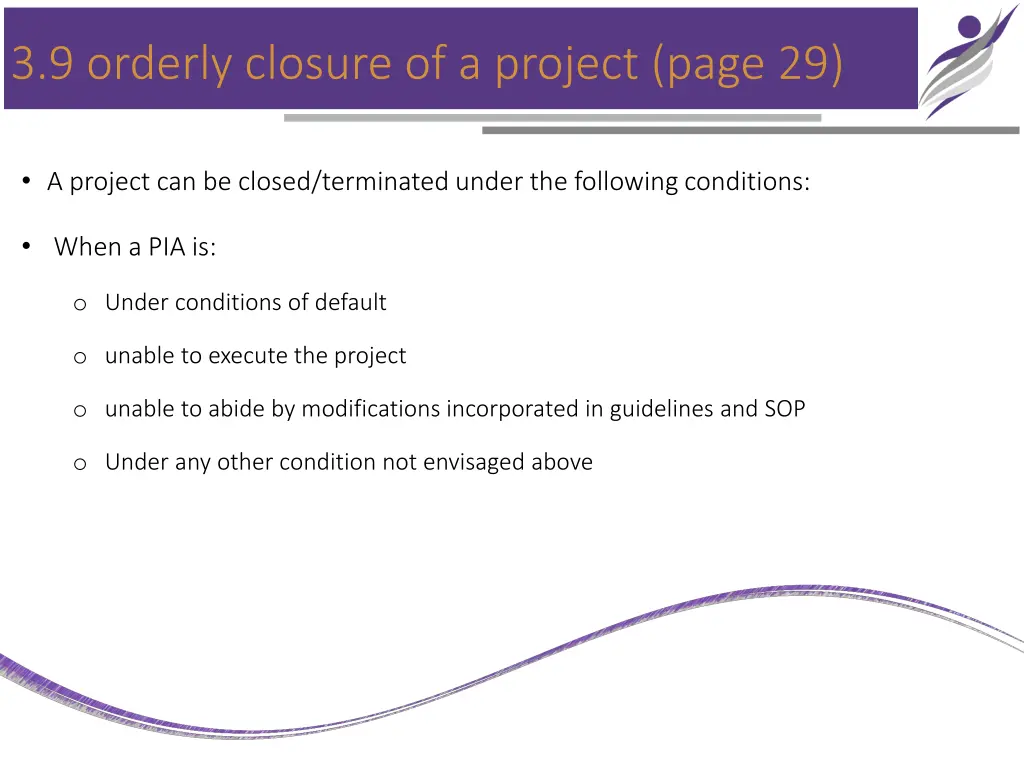 3.9 orderly closure of a project (page 29)

• A project can be closed/terminated under the following conditions:

• When a PIA is:

o Under conditions of default

o unable to execute the project

o unable to abide by modifications incorporated in guidelines and SOP

o Under any other condition not envisaged above